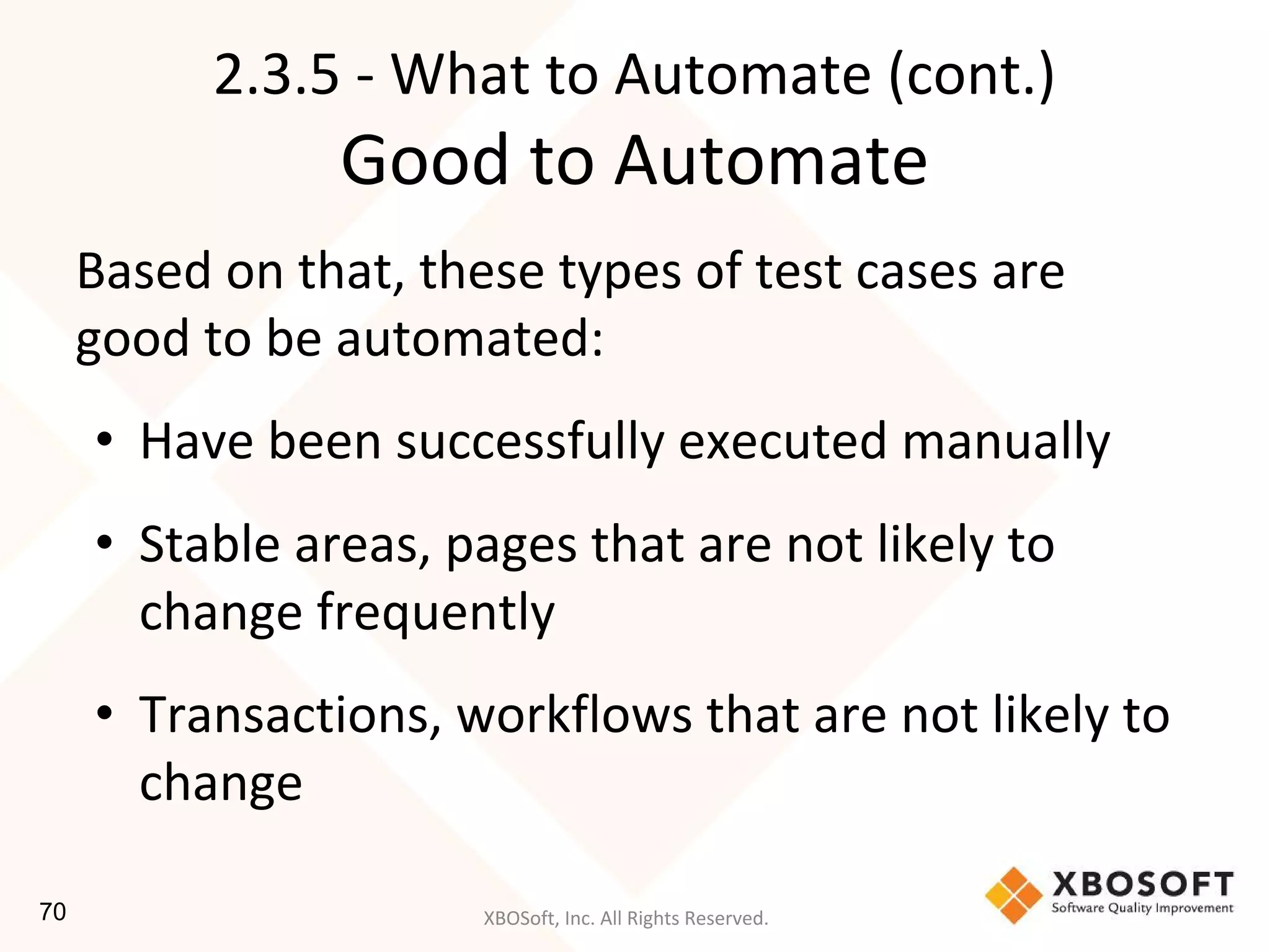 2.3.5 - What to Automate (cont.)
Good to Automate

Based on that, these types of test cases are good to be automated:

• Have been successfully executed manually

• Stable areas, pages that are not likely to change frequently

• Transactions, workflows that are not likely to change

70

XBOSoft, Inc. All Rights Reserved.

XBOSOFT
Software Quality Improvement